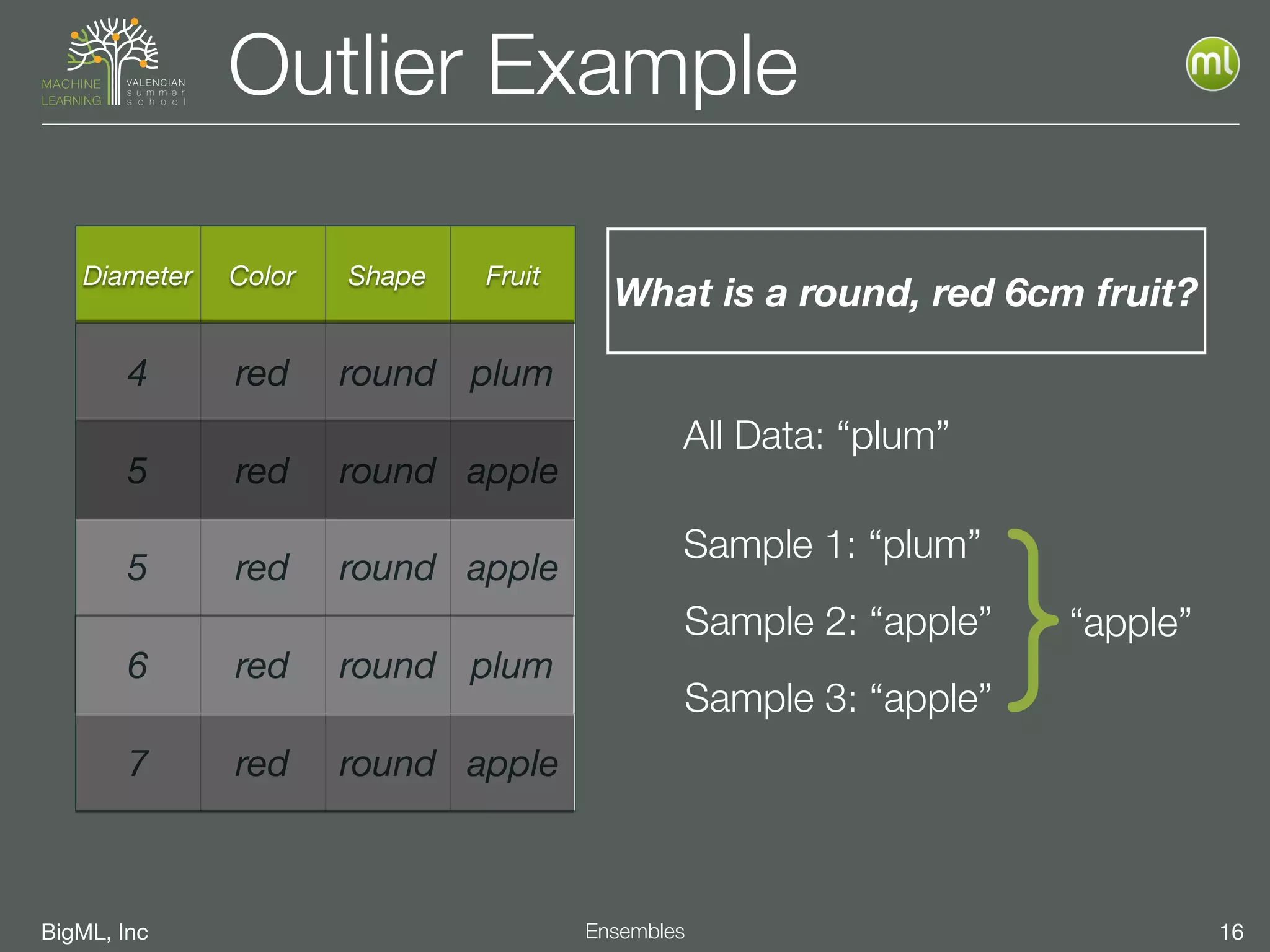 MACHINE LEARNING VALENCIAN summer school

Outlier Example

ml

| Diameter | Color | Shape | Fruit |
|---|---|---|---|
| 4 | red | round | plum |
| 5 | red | round | apple |
| 5 | red | round | apple |
| 6 | red | round | plum |
| 7 | red | round | apple |

What is a round, red 6cm fruit?

All Data: “plum”

Sample 1: “plum”
Sample 2: “apple”
Sample 3: “apple”

“apple”

BigML, Inc

Ensembles

16